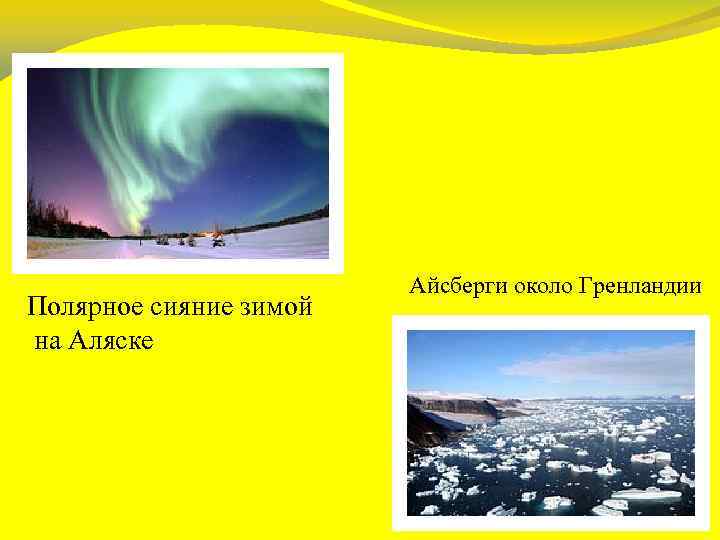 Айсберги около Гренландии

Полярное сияние зимой на Аляске